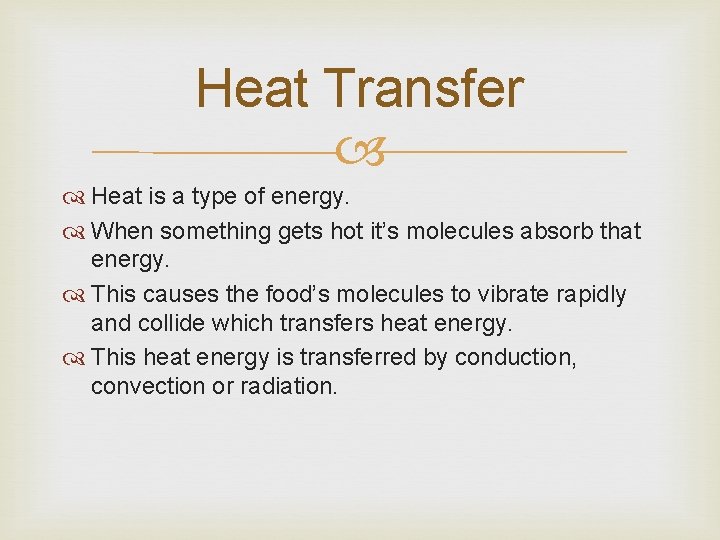 Heat Transfer

Heat is a type of energy.

When something gets hot it's molecules absorb that energy.

This causes the food's molecules to vibrate rapidly and collide which transfers heat energy.

This heat energy is transferred by conduction, convection or radiation.